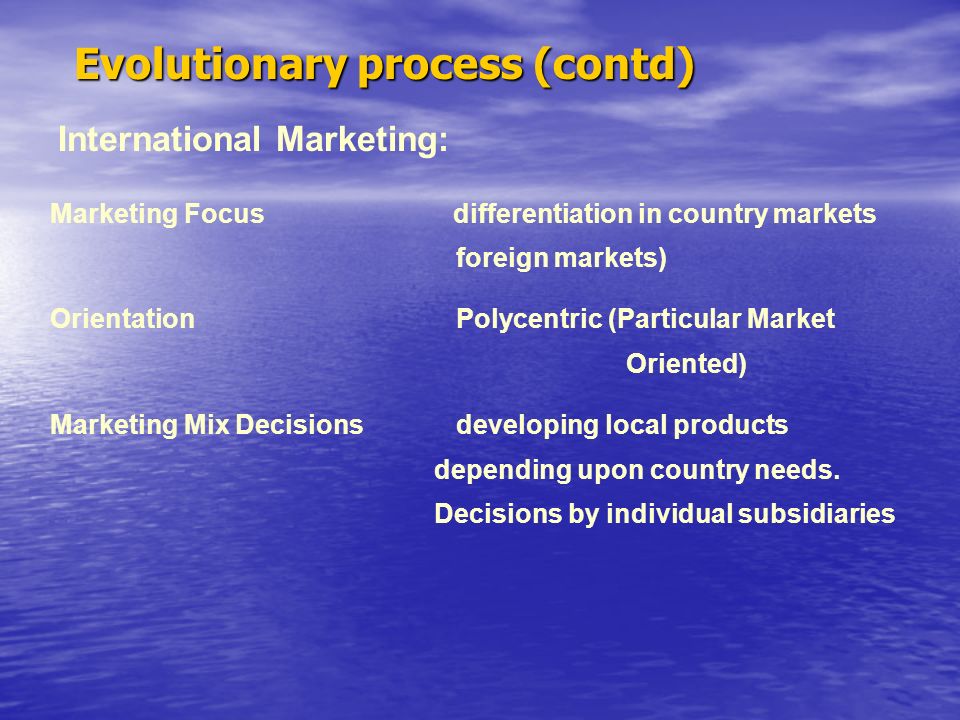 Evolutionary process (contd)

International Marketing:

Marketing Focus differentiation in country markets foreign markets)

Orientation Polycentric (Particular Market Oriented)

Marketing Mix Decisions developing local products depending upon country needs. Decisions by individual subsidiaries